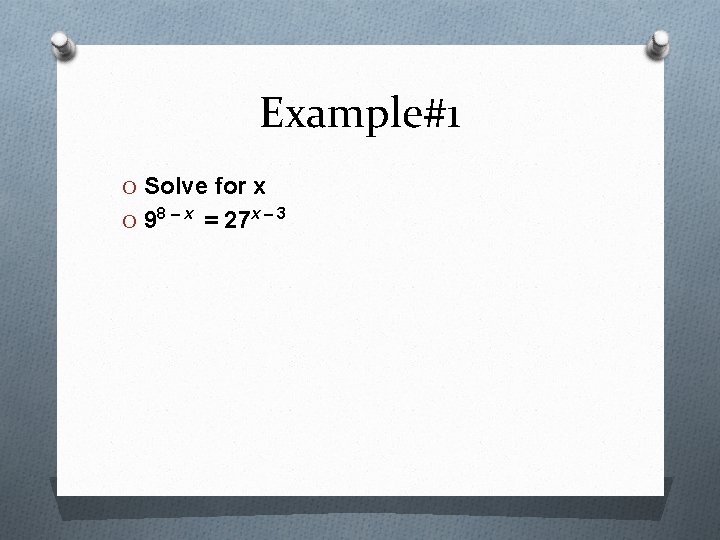 Example#1

Solve for x

$9^{8-x} = 27^{x-3}$